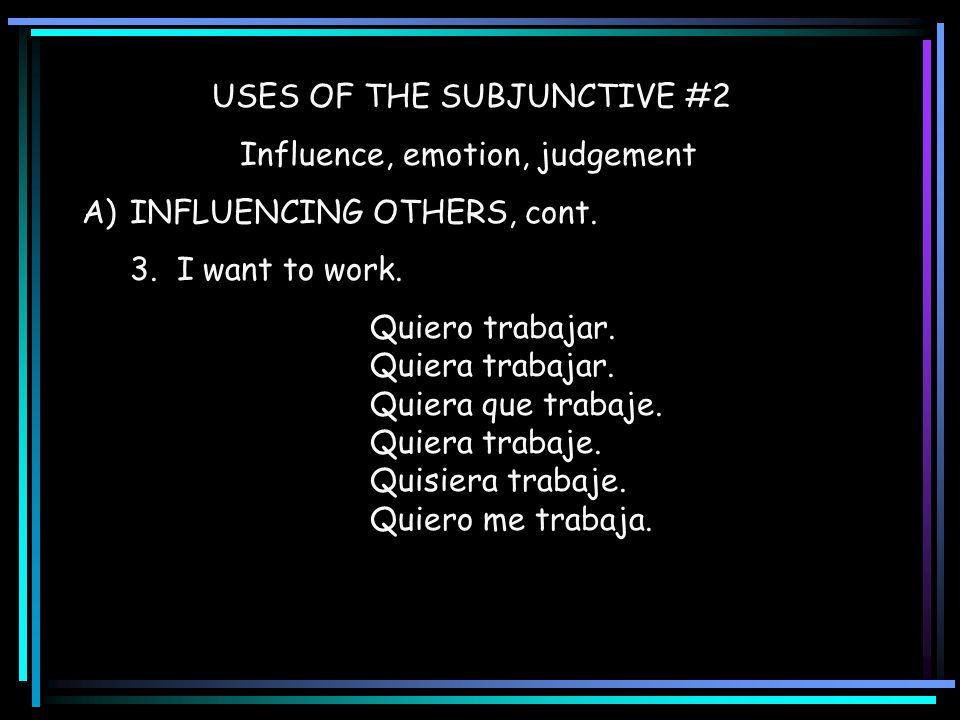 USES OF THE SUBJUNCTIVE #2

Influence, emotion, judgement

A) INFLUENCING OTHERS, cont.

3. I want to work.

Quiero trabajar.
Quiera trabajar.
Quiera que trabaje.
Quiera trabaje.
Quisiera trabaje.
Quiero me trabaja.